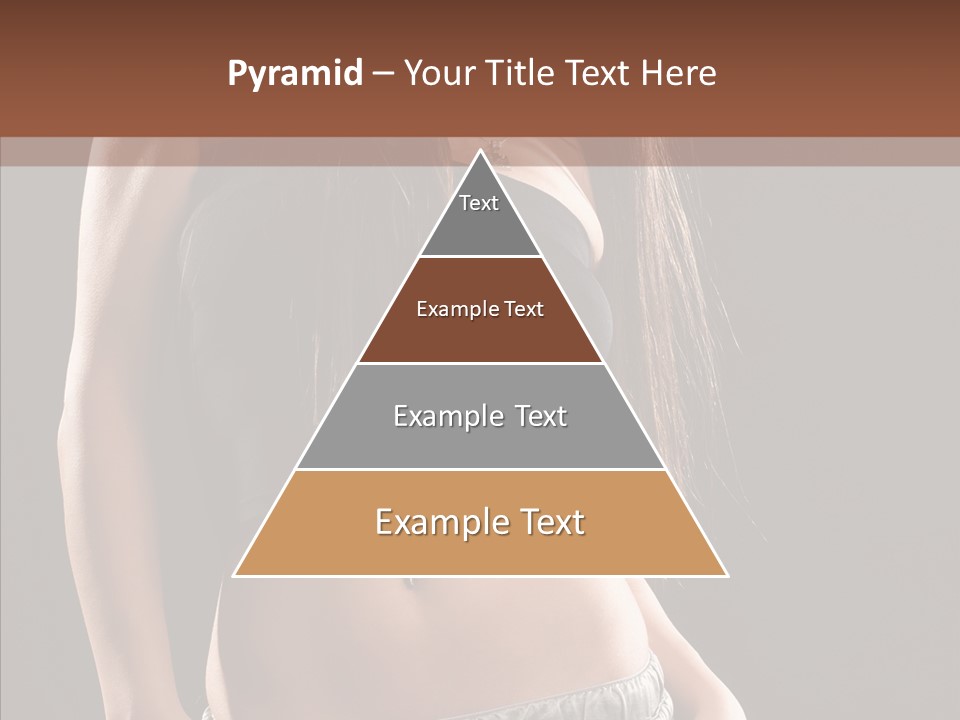 Pyramid – Your Title Text Here

Text

Example Text

Example Text

Example Text